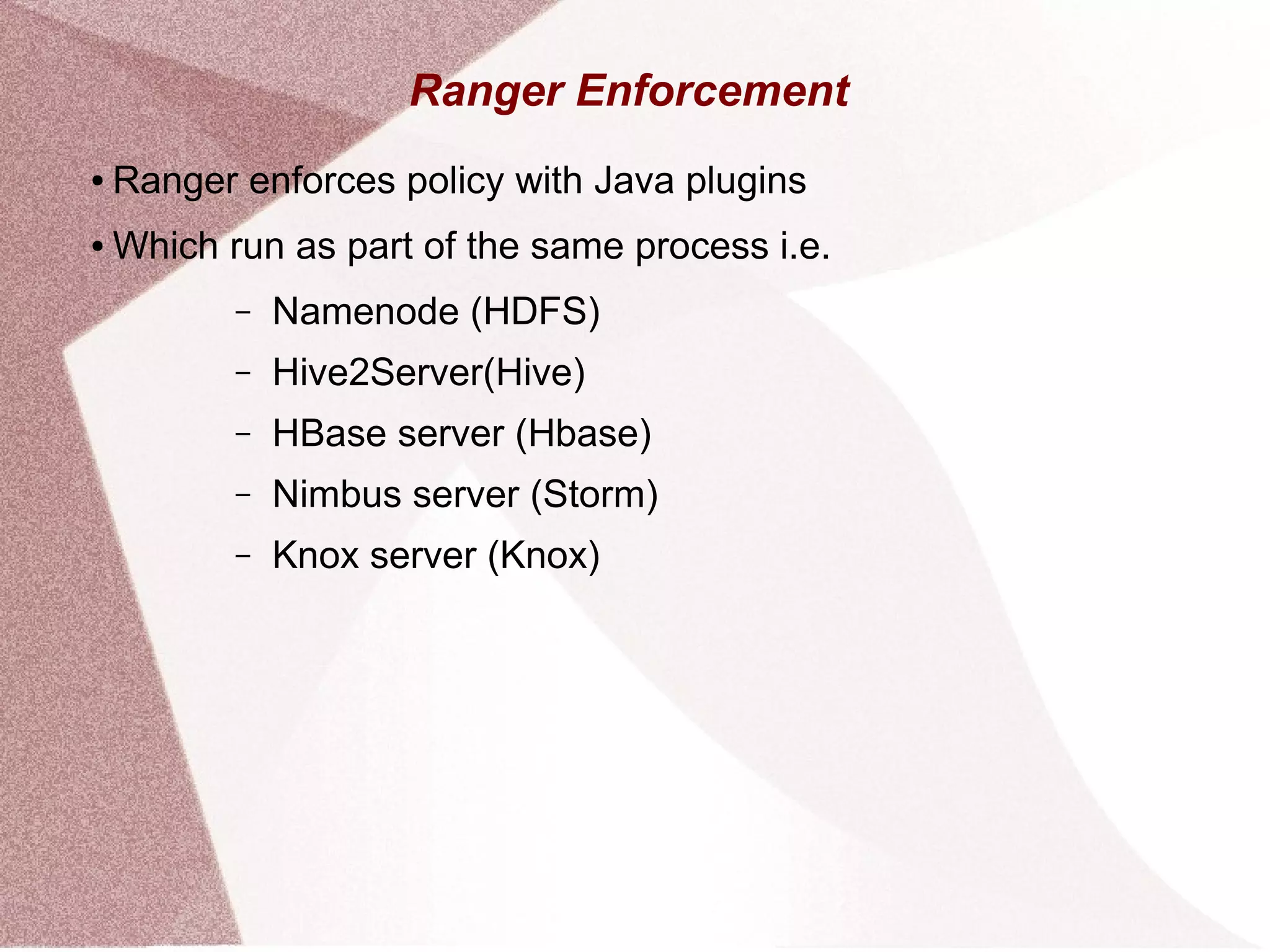 Ranger Enforcement

• Ranger enforces policy with Java plugins

• Which run as part of the same process i.e.

– Namenode (HDFS)

– Hive2Server(Hive)

– HBase server (Hbase)

– Nimbus server (Storm)

– Knox server (Knox)